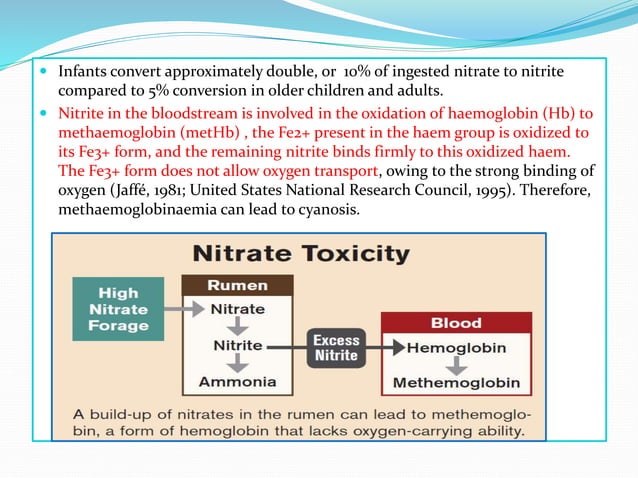 Infants convert approximately double, or 10% of ingested nitrate to nitrite compared to 5% conversion in older children and adults.

Nitrite in the bloodstream is involved in the oxidation of haemoglobin (Hb) to methaemoglobin (metHb) , the Fe2+ present in the haem group is oxidized to its Fe3+ form, and the remaining nitrite binds firmly to this oxidized haem. The Fe3+ form does not allow oxygen transport, owing to the strong binding of oxygen (Jaffé, 1981; United States National Research Council, 1995). Therefore, methaemoglobinaemia can lead to cyanosis.

Nitrate Toxicity

High Nitrate Forage

Rumen

Nitrate

Nitrite

Ammonia

Excess Nitrite

Blood

Hemoglobin

Methemoglobin

A build-up of nitrates in the rumen can lead to methemoglobin, a form of hemoglobin that lacks oxygen-carrying ability.